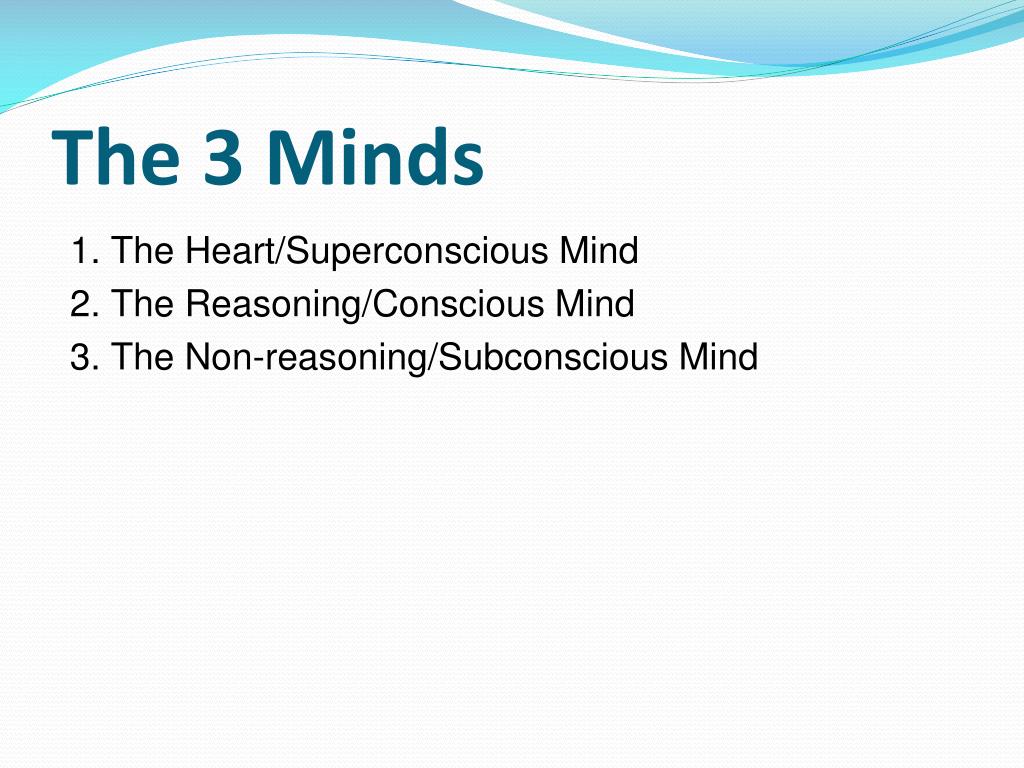 The 3 Minds

1. The Heart/Superconscious Mind
2. The Reasoning/Conscious Mind
3. The Non-reasoning/Subconscious Mind